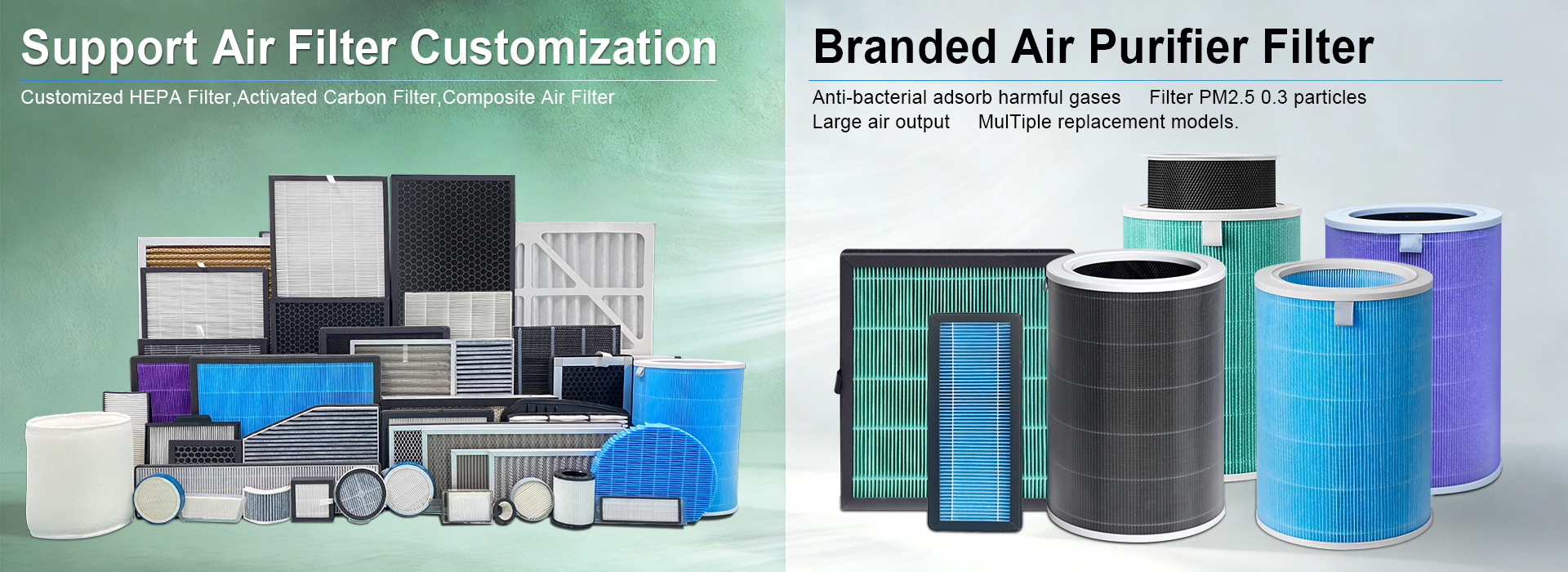 Support Air Filter Customization

Customized HEPA Filter,Activated Carbon Filter,Composite Air Filter

Branded Air Purifier Filter

Anti-bacterial adsorb harmful gases Filter PM2.5 0.3 particles
Large air output MulTiple replacement models.